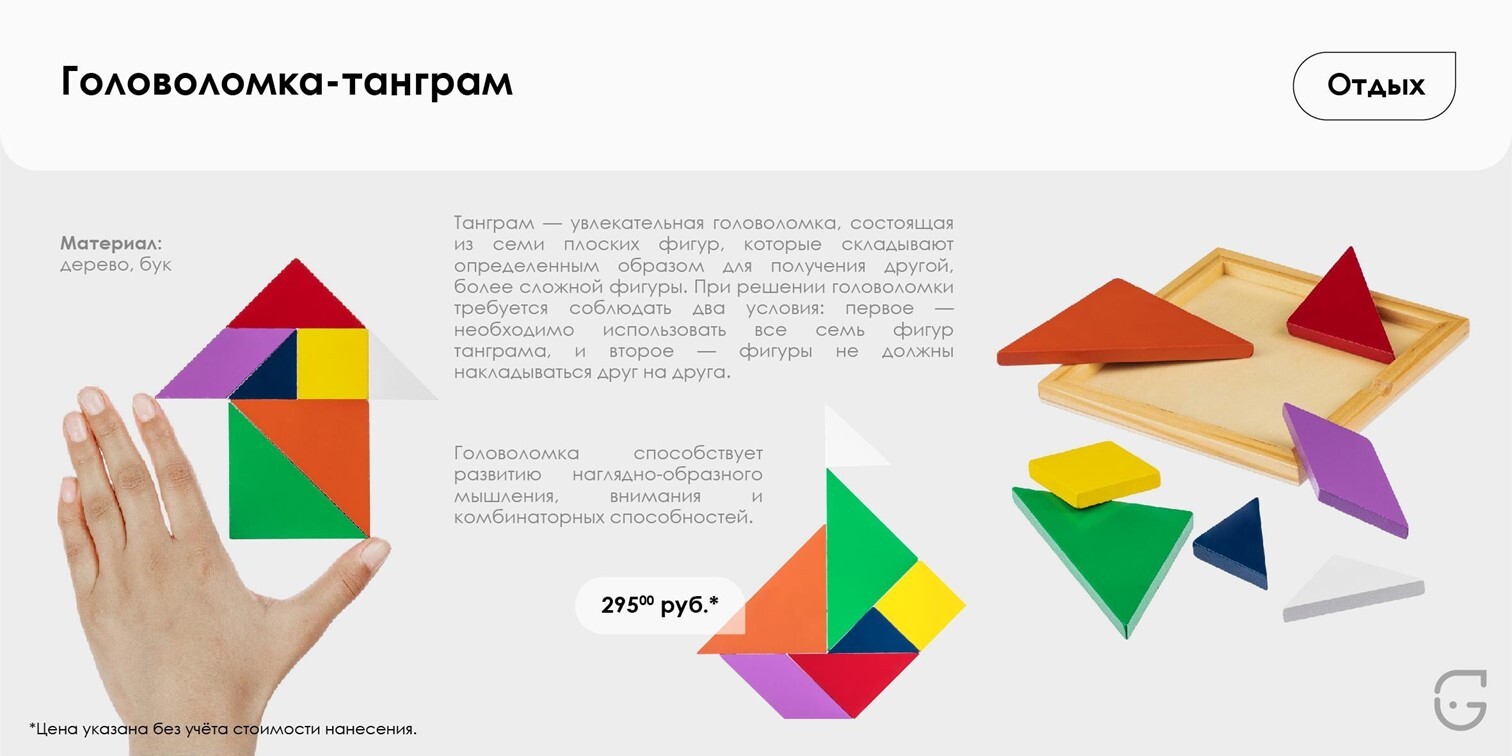 Головоломка-танграм

Отдых

Материал:
дерево, бук

Танграм — увлекательная головоломка, состоящая из семи плоских фигур, которые складывают определенным образом для получения другой, более сложной фигуры. При решении головоломки требуется соблюдать два условия: первое — необходимо использовать все семь фигур танграма, и второе — фигуры не должны накладываться друг на друга.

Головоломка способствует развитию наглядно-образного мышления, внимания и комбинаторных способностей.

$295^{00}$ руб.*

*Цена указана без учёта стоимости нанесения.